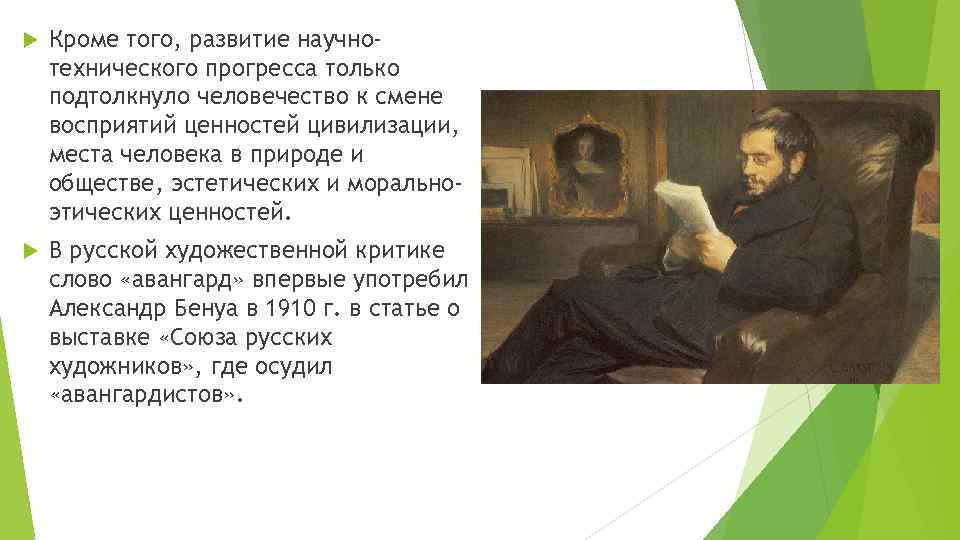 Кроме того, развитие научно-технического прогресса только подтолкнуло человечество к смене восприятий ценностей цивилизации, места человека в природе и обществе, эстетических и морально-этических ценностей.

В русской художественной критике слово «авангард» впервые употребил Александр Бенуа в 1910 г. в статье о выставке «Союза русских художников», где осудил «авангардистов».